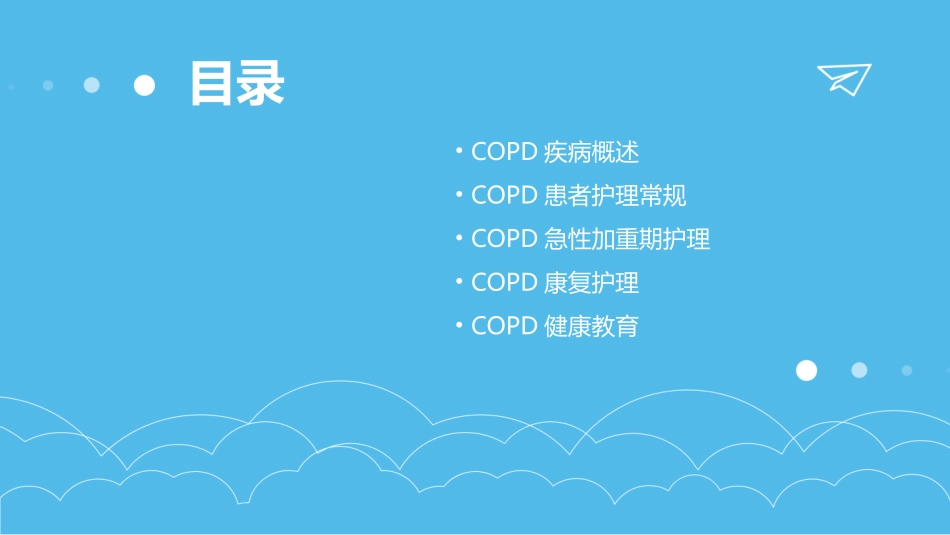 目录

• COPD 疾病概述
• COPD 患者护理常规
• COPD 急性加重期护理
• COPD 康复护理
• COPD 健康教育